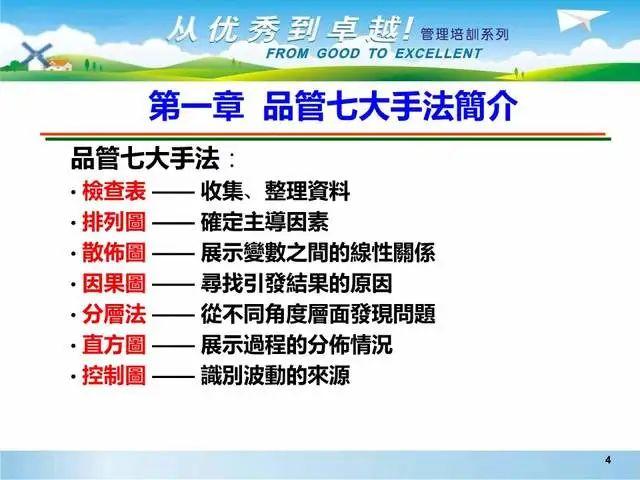 从优秀到卓越! 管理培訓系列
FROM GOOD TO EXCELLENT

第一章 品管七大手法簡介

品管七大手法：
· 檢查表 —— 收集、整理資料
· 排列圖 —— 確定主導因素
· 散佈圖 —— 展示變數之間的線性關係
· 因果圖 —— 尋找引發結果的原因
· 分層法 —— 從不同角度層面發現問題
· 直方圖 —— 展示過程的分佈情況
· 控制圖 —— 識別波動的來源

4